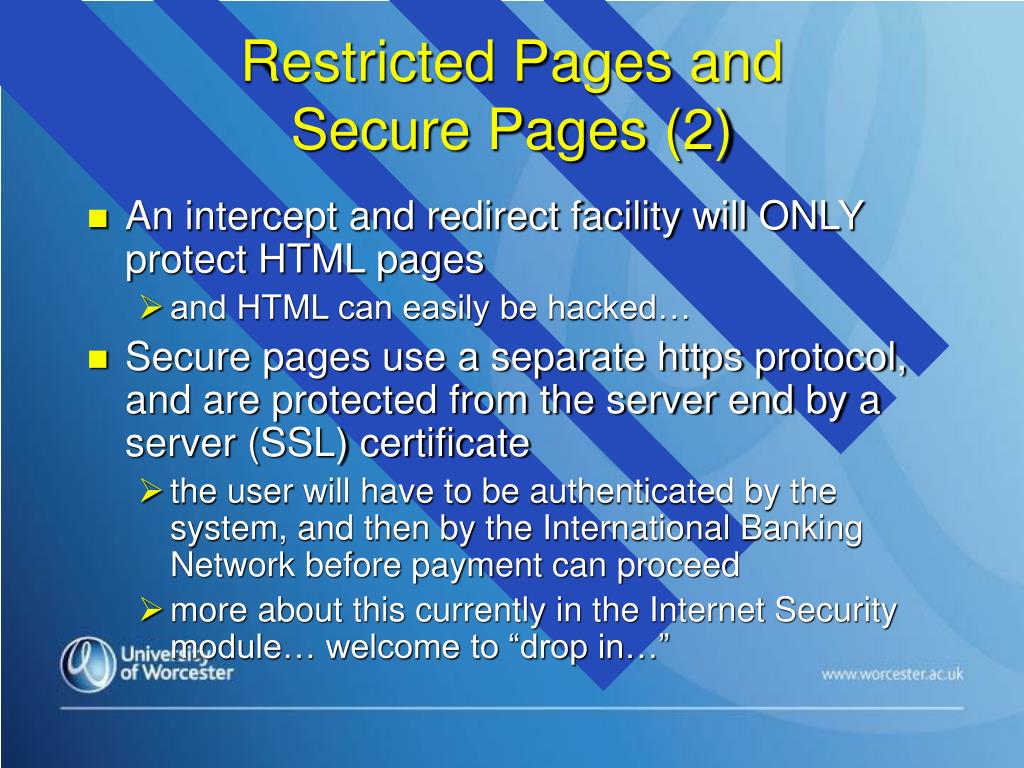 Restricted Pages and Secure Pages (2)

- An intercept and redirect facility will ONLY protect HTML pages
  - and HTML can easily be hacked…
- Secure pages use a separate https protocol, and are protected from the server end by a server (SSL) certificate
  - the user will have to be authenticated by the system, and then by the International Banking Network before payment can proceed
  - more about this currently in the Internet Security module… welcome to “drop in…”

University of Worcester

www.worcester.ac.uk